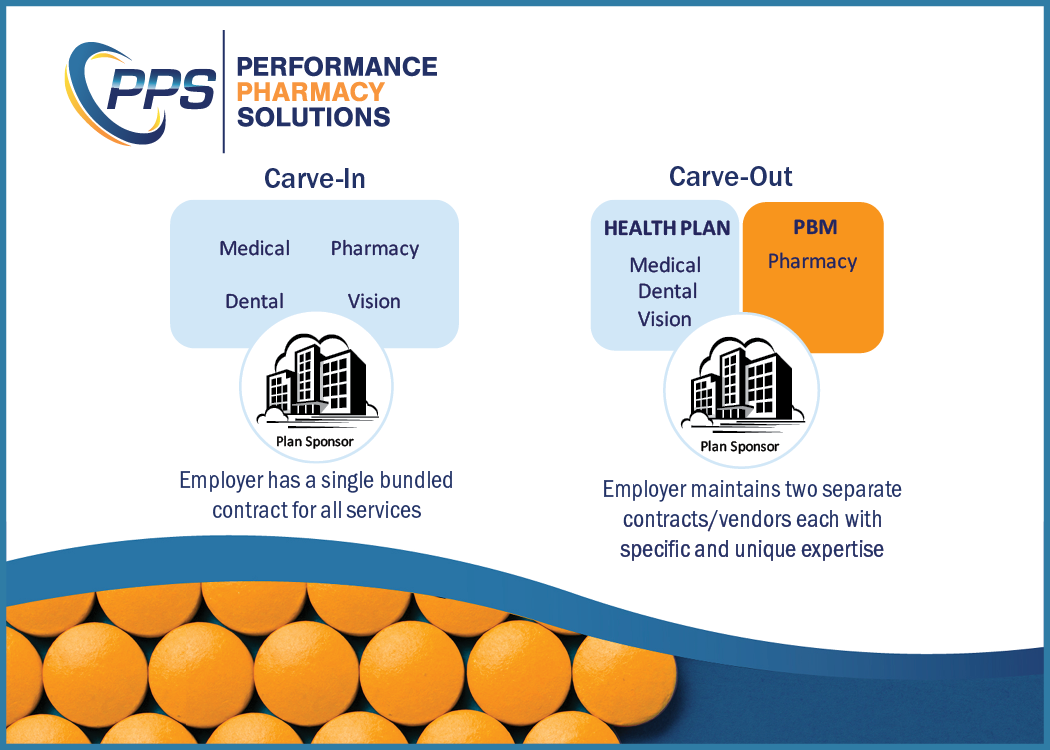 PPS
PERFORMANCE
PHARMACY
SOLUTIONS

Carve-In

Medical
Pharmacy
Dental
Vision

Plan Sponsor

Employer has a single bundled contract for all services

Carve-Out

HEALTH PLAN
Medical
Dental
Vision

PBM
Pharmacy

Plan Sponsor

Employer maintains two separate contracts/vendors each with specific and unique expertise